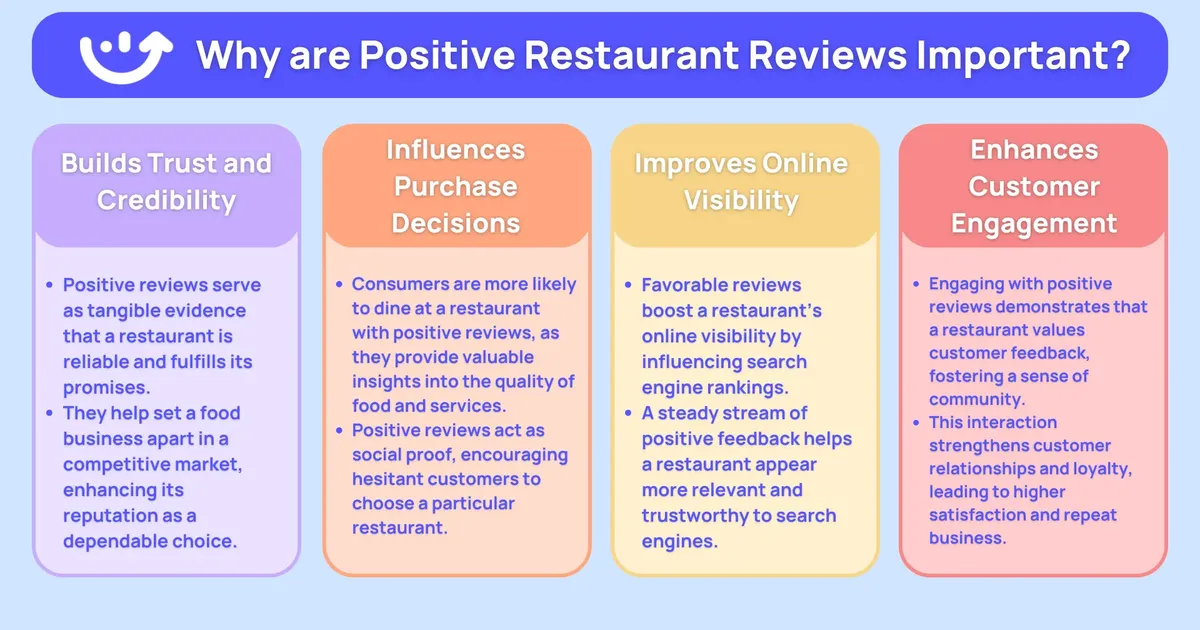 Why are Positive Restaurant Reviews Important?

Builds Trust and Credibility

- Positive reviews serve as tangible evidence that a restaurant is reliable and fulfills its promises.
- They help set a food business apart in a competitive market, enhancing its reputation as a dependable choice.

Influences Purchase Decisions

- Consumers are more likely to dine at a restaurant with positive reviews, as they provide valuable insights into the quality of food and services.
- Positive reviews act as social proof, encouraging hesitant customers to choose a particular restaurant.

Improves Online Visibility

- Favorable reviews boost a restaurant's online visibility by influencing search engine rankings.
- A steady stream of positive feedback helps a restaurant appear more relevant and trustworthy to search engines.

Enhances Customer Engagement

- Engaging with positive reviews demonstrates that a restaurant values customer feedback, fostering a sense of community.
- This interaction strengthens customer relationships and loyalty, leading to higher satisfaction and repeat business.